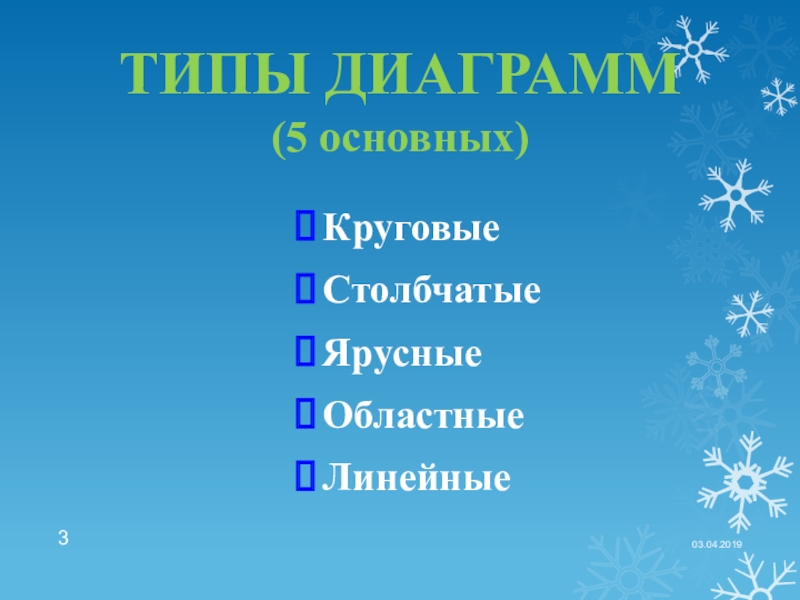 ТИПЫ ДИАГРАММ
(5 основных)

Круговые

Столбчатые

Ярусные

Областные

Линейные

3

03.04.2019